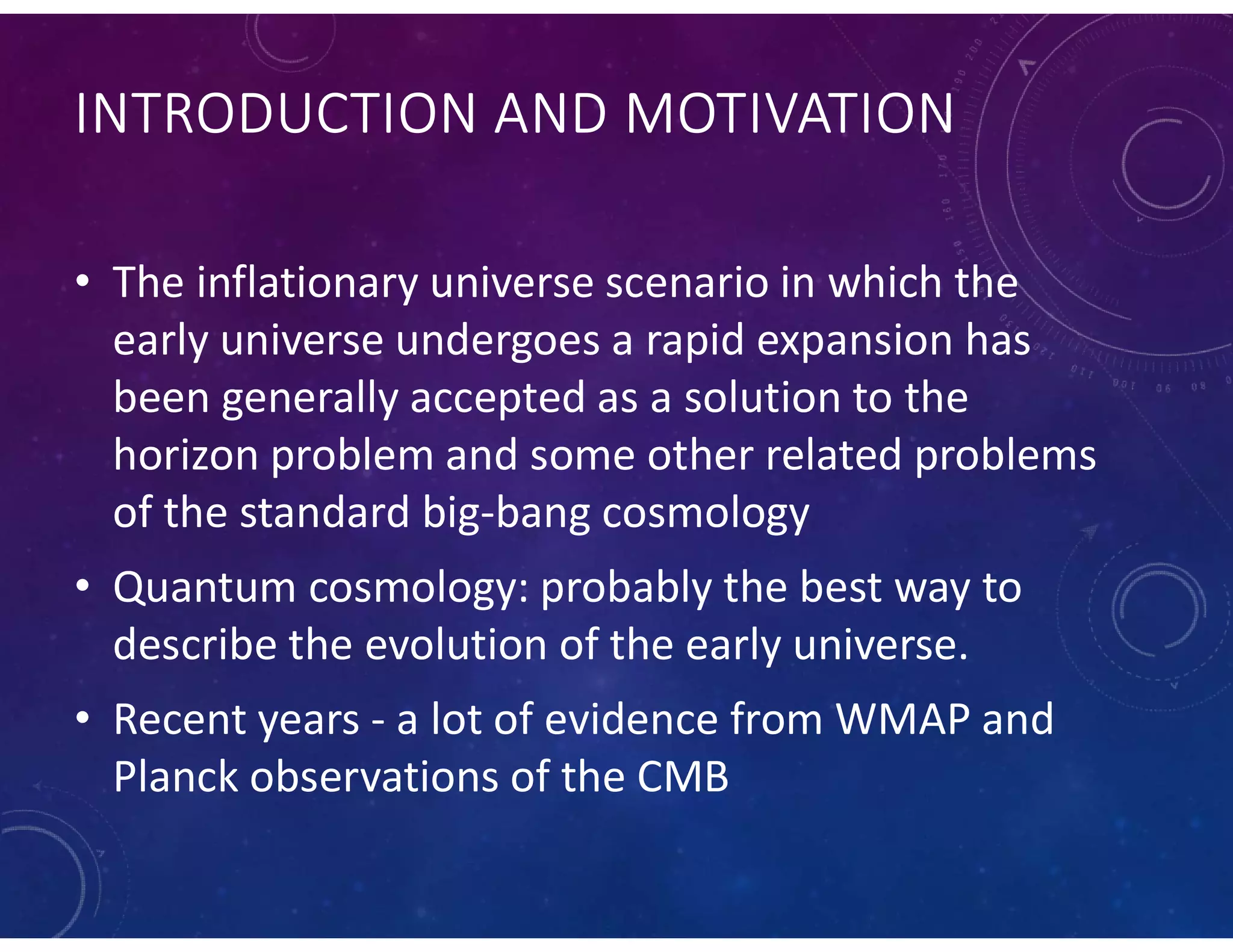 INTRODUCTION AND MOTIVATION

• The inflationary universe scenario in which the early universe undergoes a rapid expansion has been generally accepted as a solution to the horizon problem and some other related problems of the standard big-bang cosmology

• Quantum cosmology: probably the best way to describe the evolution of the early universe.

• Recent years - a lot of evidence from WMAP and Planck observations of the CMB